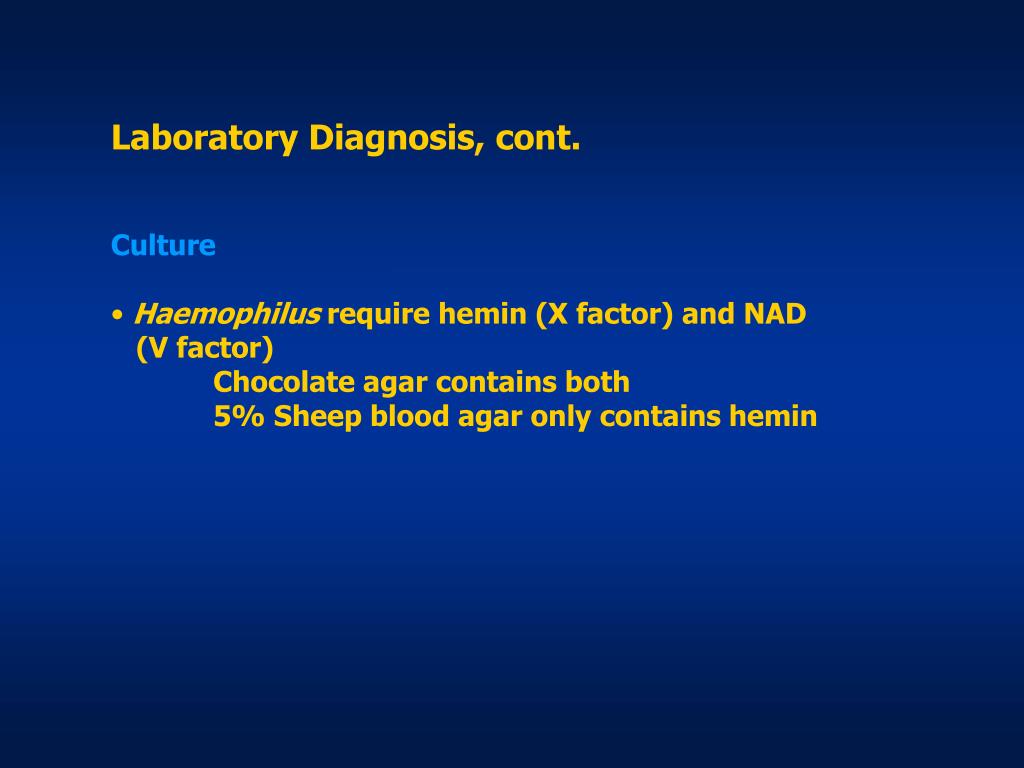 Laboratory Diagnosis, cont.

Culture

• Haemophilus require hemin (X factor) and NAD (V factor)

Chocolate agar contains both

5% Sheep blood agar only contains hemin